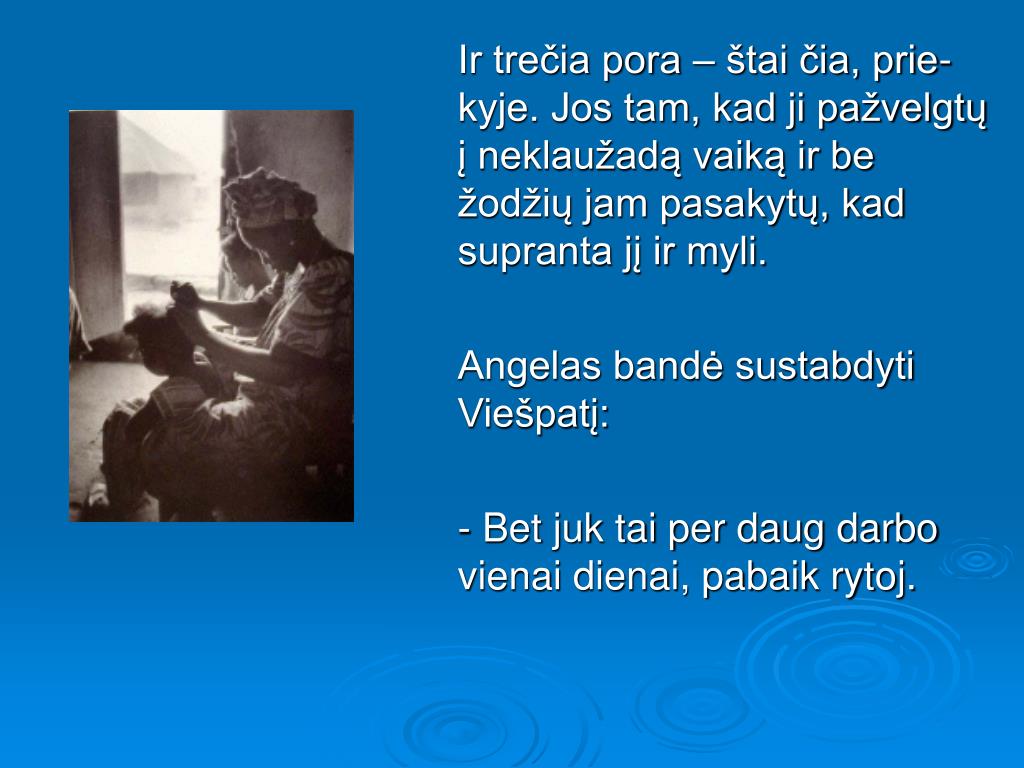 Ir trečia pora – štai čia, priekyje. Jos tam, kad ji pažvelgtų į neklaužadą vaiką ir be žodžių jam pasakytų, kad supranta jį ir myli.

Angelas bandė sustabdyti Viešpatį:

- Bet juk tai per daug darbo vienai dienai, pabaik rytoj.